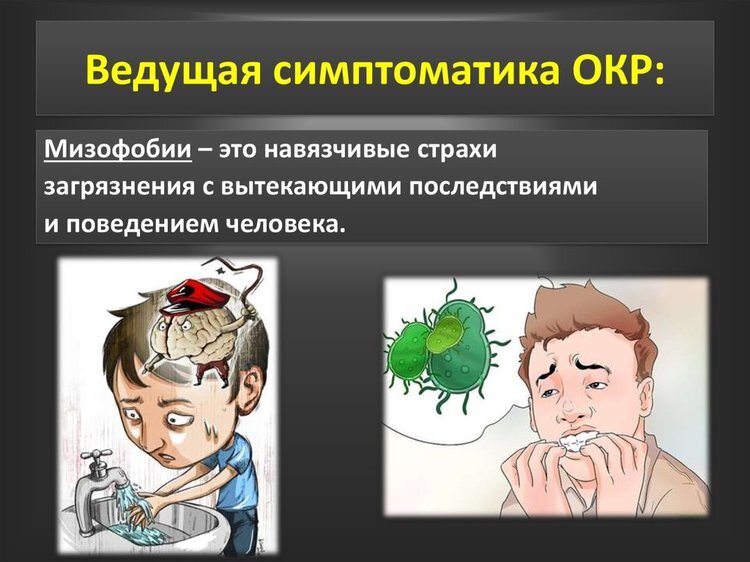 Ведущая симптоматика ОКР:

Мизофобии – это навязчивые страхи загрязнения с вытекающими последствиями и поведением человека.